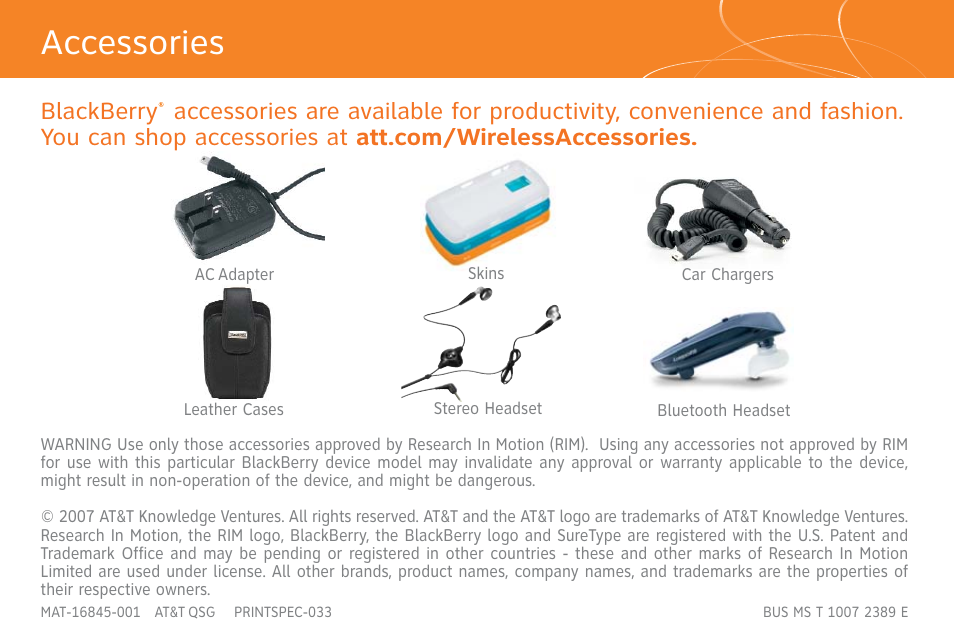 Accessories

BlackBerry® accessories are available for productivity, convenience and fashion. You can shop accessories at att.com/WirelessAccessories.

AC Adapter

Skins

Car Chargers

Leather Cases

Stereo Headset

Bluetooth Headset

WARNING Use only those accessories approved by Research In Motion (RIM). Using any accessories not approved by RIM for use with this particular BlackBerry device model may invalidate any approval or warranty applicable to the device, might result in non-operation of the device, and might be dangerous.

© 2007 AT&T Knowledge Ventures. All rights reserved. AT&T and the AT&T logo are trademarks of AT&T Knowledge Ventures. Research In Motion, the RIM logo, BlackBerry, the BlackBerry logo and SureType are registered with the U.S. Patent and Trademark Office and may be pending or registered in other countries - these and other marks of Research In Motion Limited are used under license. All other brands, product names, company names, and trademarks are the properties of their respective owners.

MAT-16845-001 AT&T QSG PRINTSPEC-033

BUS MS T 1007 2389 E